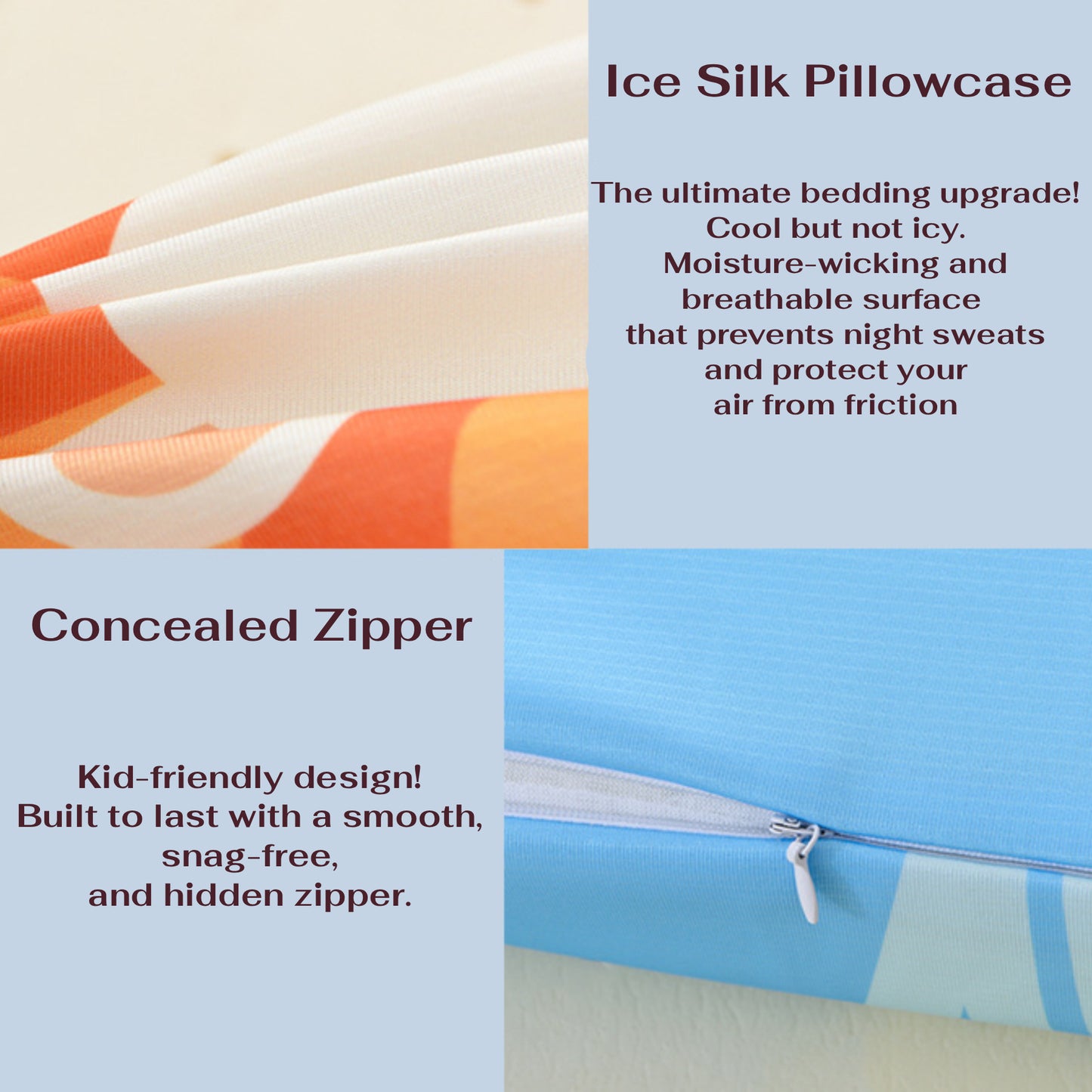 Ice Silk Pillowcase

The ultimate bedding upgrade!
Cool but not icy.
Moisture-wicking and
breathable surface
that prevents night sweats
and protect your
air from friction

Concealed Zipper

Kid-friendly design!
Built to last with a smooth,
snag-free,
and hidden zipper.